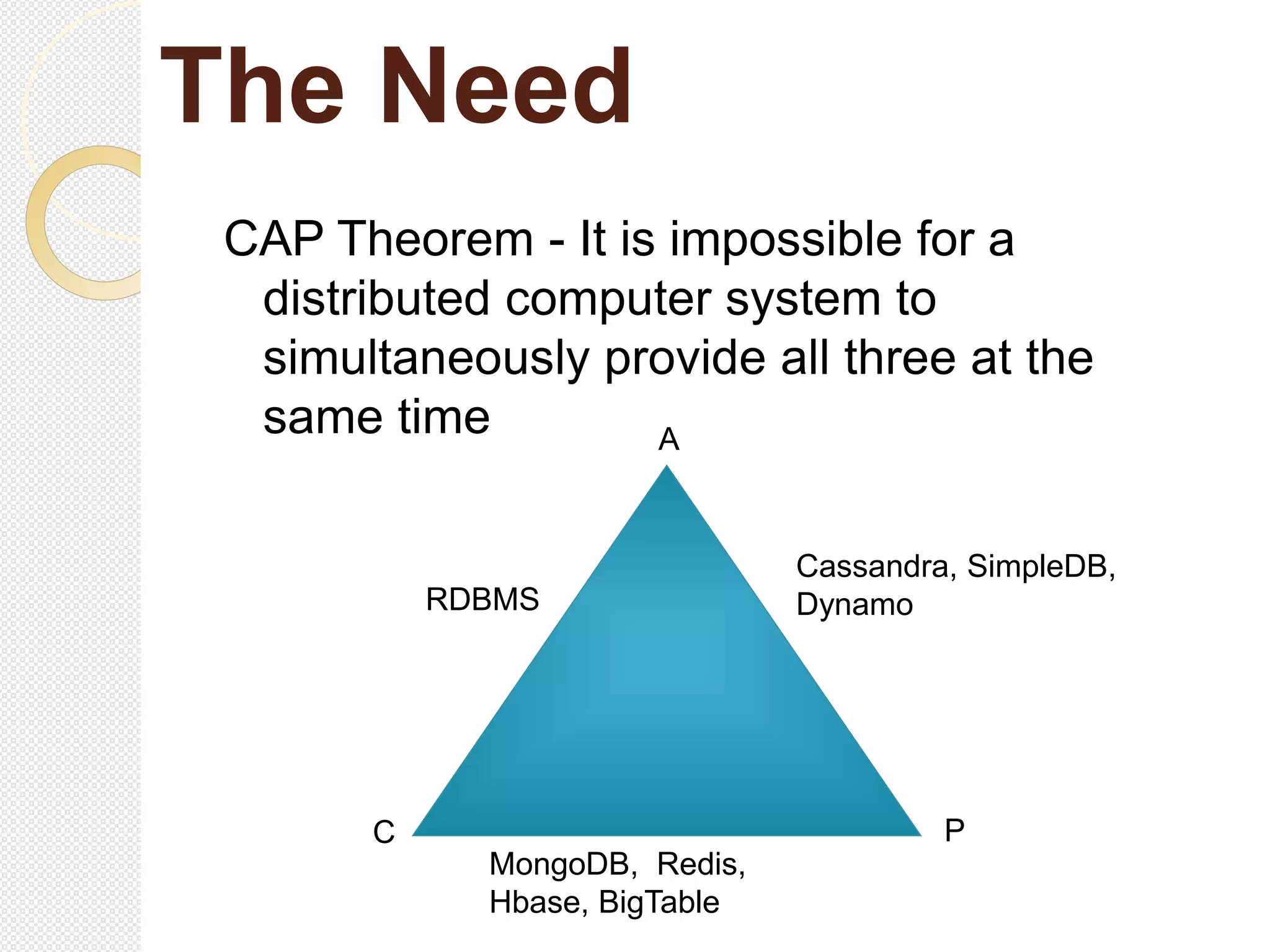 The Need

CAP Theorem - It is impossible for a distributed computer system to simultaneously provide all three at the same time

A

RDBMS

Cassandra, SimpleDB, Dynamo

C

P

MongoDB, Redis, Hbase, BigTable